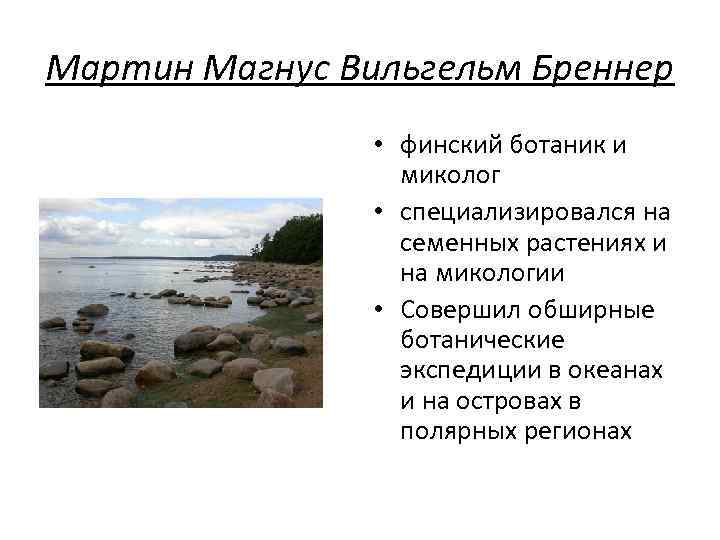 Мартин Магнус Вильгельм Бреннер

• финский ботаник и миколог
• специализировался на семенных растениях и на микологии
• Совершил обширные ботанические экспедиции в океанах и на островах в полярных регионах